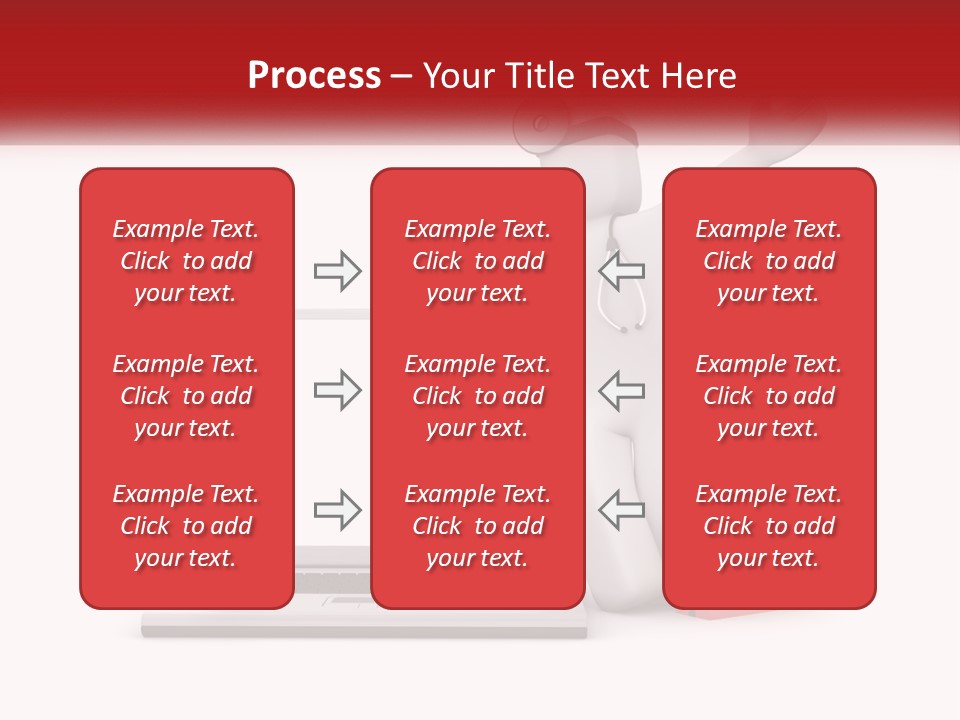 Process – Your Title Text Here

Example Text. Click to add your text.

Example Text. Click to add your text.

Example Text. Click to add your text.

Example Text. Click to add your text.

Example Text. Click to add your text.

Example Text. Click to add your text.

Example Text. Click to add your text.

Example Text. Click to add your text.

Example Text. Click to add your text.